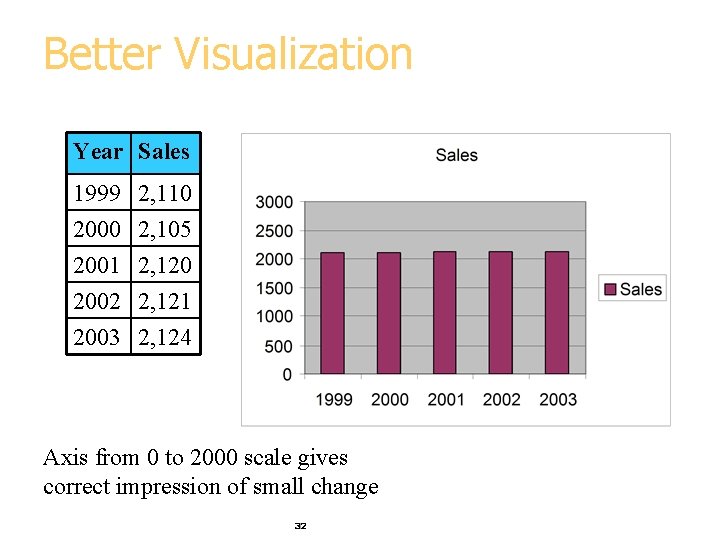 Better Visualization

| Year | Sales |
|---|---|
| 1999 | 2,110 |
| 2000 | 2,105 |
| 2001 | 2,120 |
| 2002 | 2,121 |
| 2003 | 2,124 |

Sales

3000
2500
2000
1500
1000
500
0

1999 2000 2001 2002 2003

Sales

Axis from 0 to 2000 scale gives correct impression of small change

32